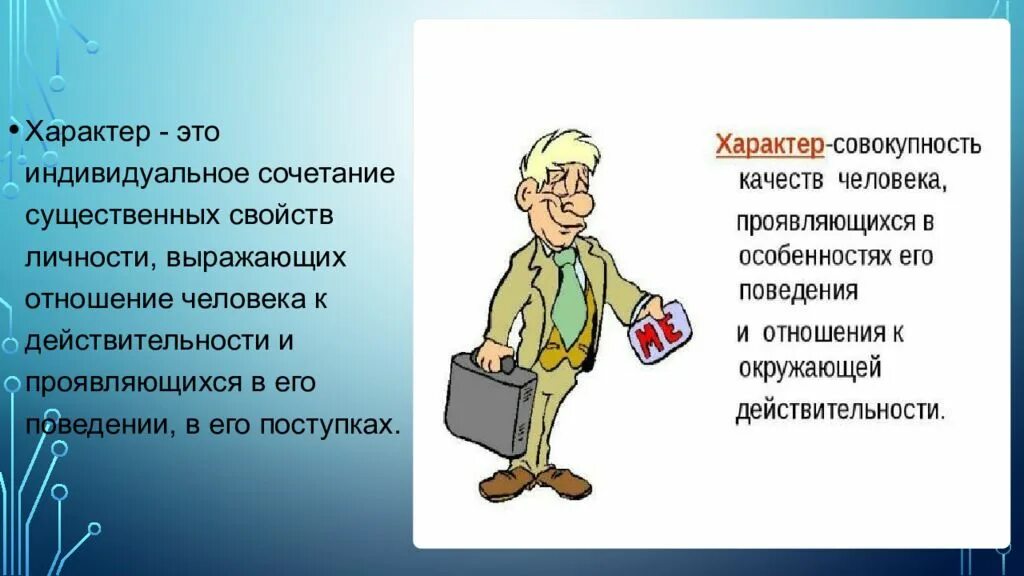 • Характер - это индивидуальное сочетание существенных свойств личности, выражающих отношение человека к действительности и проявляющихся в его поведении, в его поступках.

ME

Характер-совокупность качеств человека, проявляющихся в особенностях его поведения и отношения к окружающей действительности.